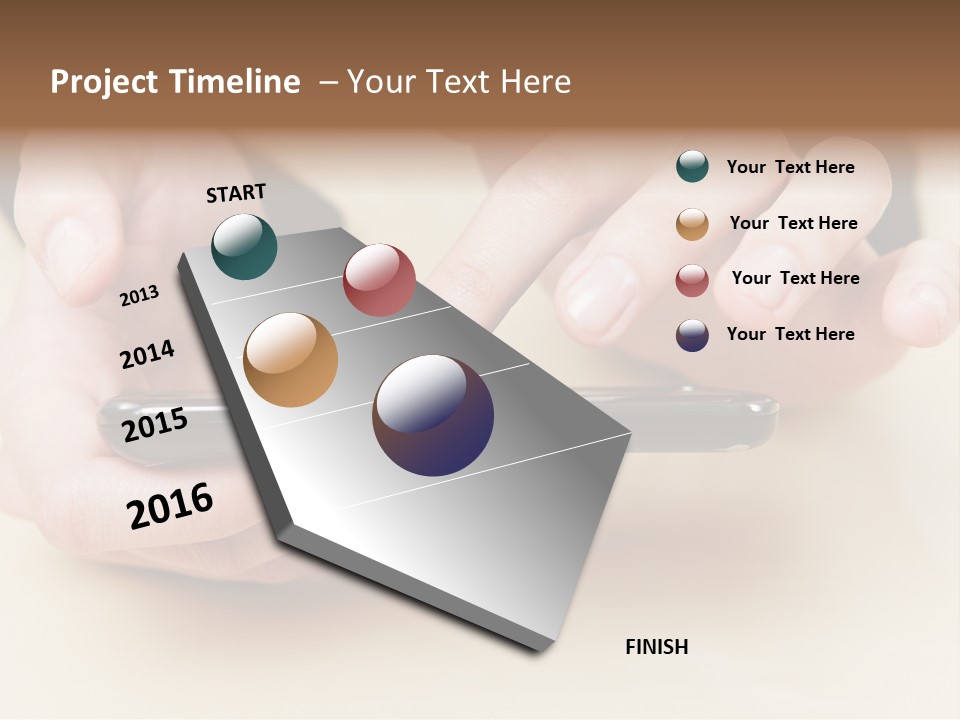 Project Timeline – Your Text Here

START

2013

2014

2015

2016

FINISH

Your Text Here

Your Text Here

Your Text Here

Your Text Here